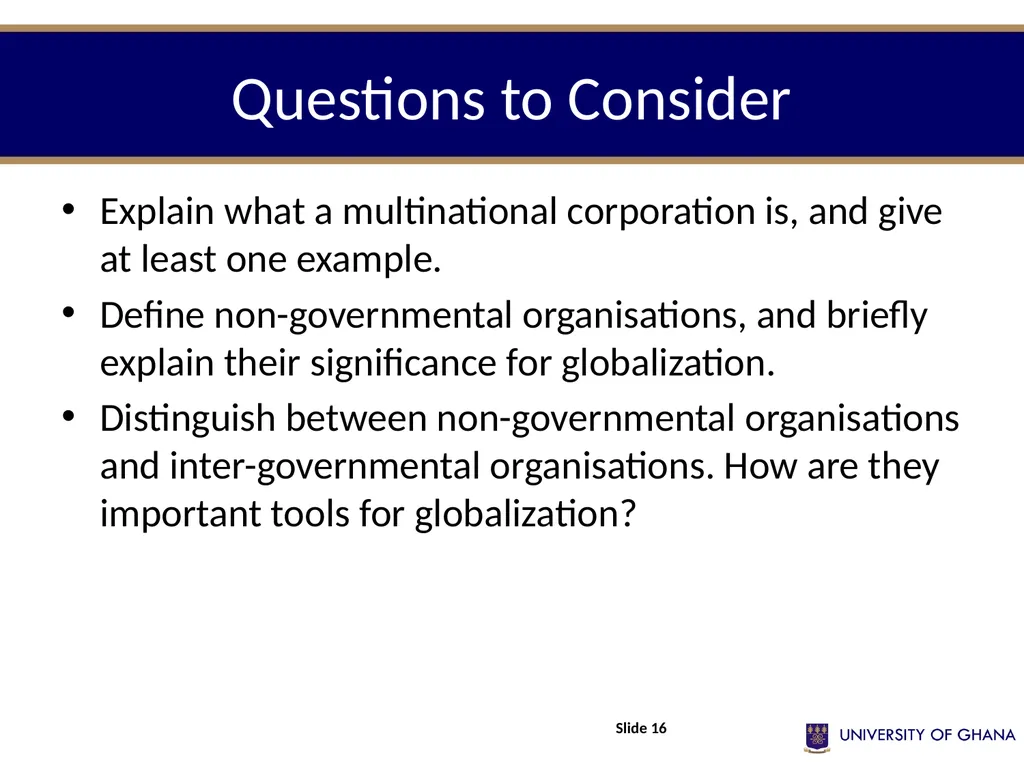 Questions to Consider

• Explain what a multinational corporation is, and give at least one example.

• Define non-governmental organisations, and briefly explain their significance for globalization.

• Distinguish between non-governmental organisations and inter-governmental organisations. How are they important tools for globalization?

Slide 16

UNIVERSITY OF GHANA